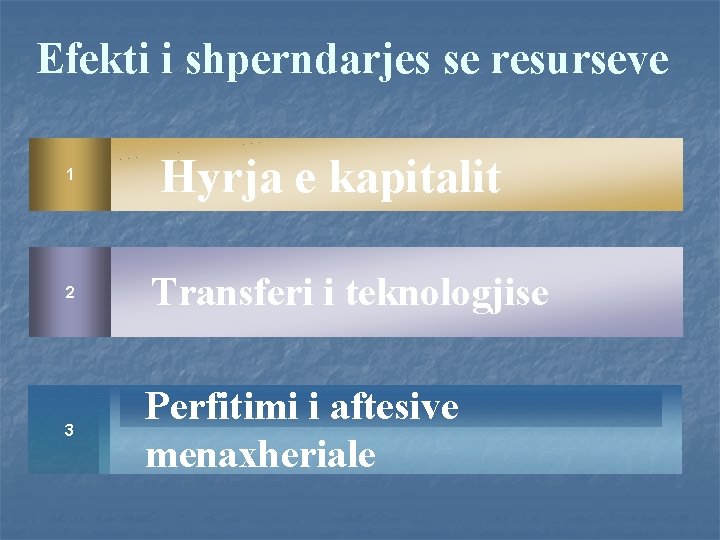 Efekti i shperndarjes se resurseve

1

Hyrja e kapitalit

2

Transferi i teknologjise

3

Perfitimi i aftesive menaxheriale